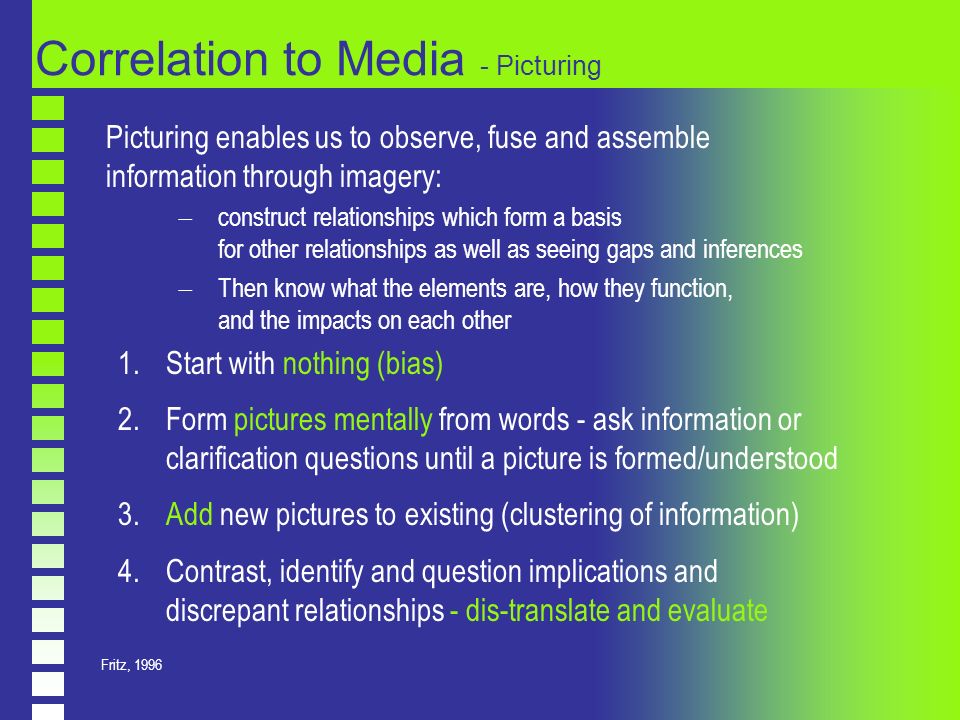 Correlation to Media - Picturing

Picturing enables us to observe, fuse and assemble information through imagery:

– construct relationships which form a basis for other relationships as well as seeing gaps and inferences

– Then know what the elements are, how they function, and the impacts on each other

1. Start with nothing (bias)

2. Form pictures mentally from words - ask information or clarification questions until a picture is formed/understood

3. Add new pictures to existing (clustering of information)

4. Contrast, identify and question implications and discrepant relationships - dis-translate and evaluate

Fritz, 1996